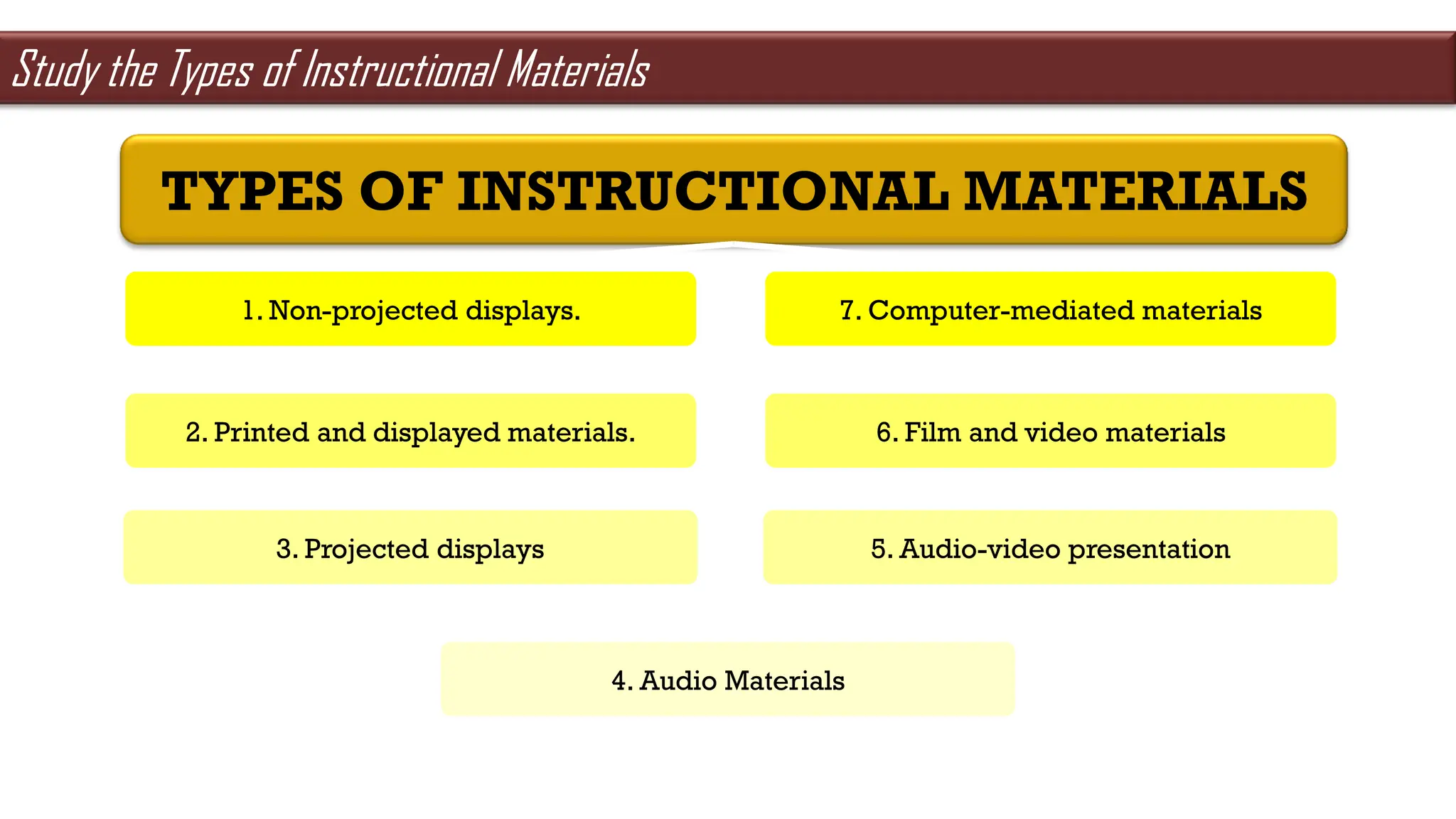 Study the Types of Instructional Materials

TYPES OF INSTRUCTIONAL MATERIALS

1. Non-projected displays.

2. Printed and displayed materials.

3. Projected displays

4. Audio Materials

5. Audio-video presentation

6. Film and video materials

7. Computer-mediated materials